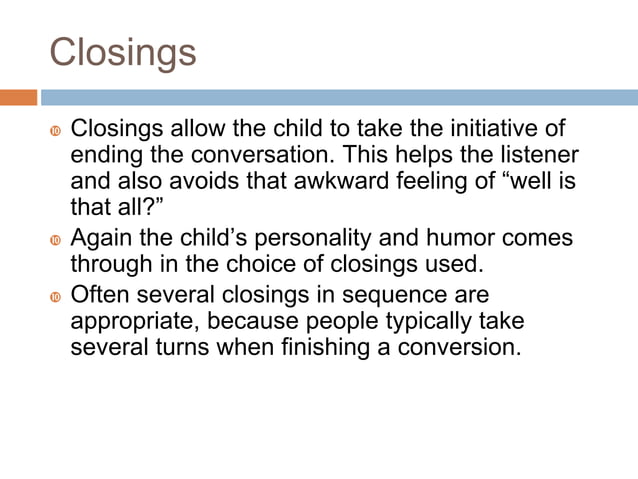 Closings

Closings allow the child to take the initiative of ending the conversation. This helps the listener and also avoids that awkward feeling of “well is that all?”

Again the child’s personality and humor comes through in the choice of closings used.

Often several closings in sequence are appropriate, because people typically take several turns when finishing a conversion.